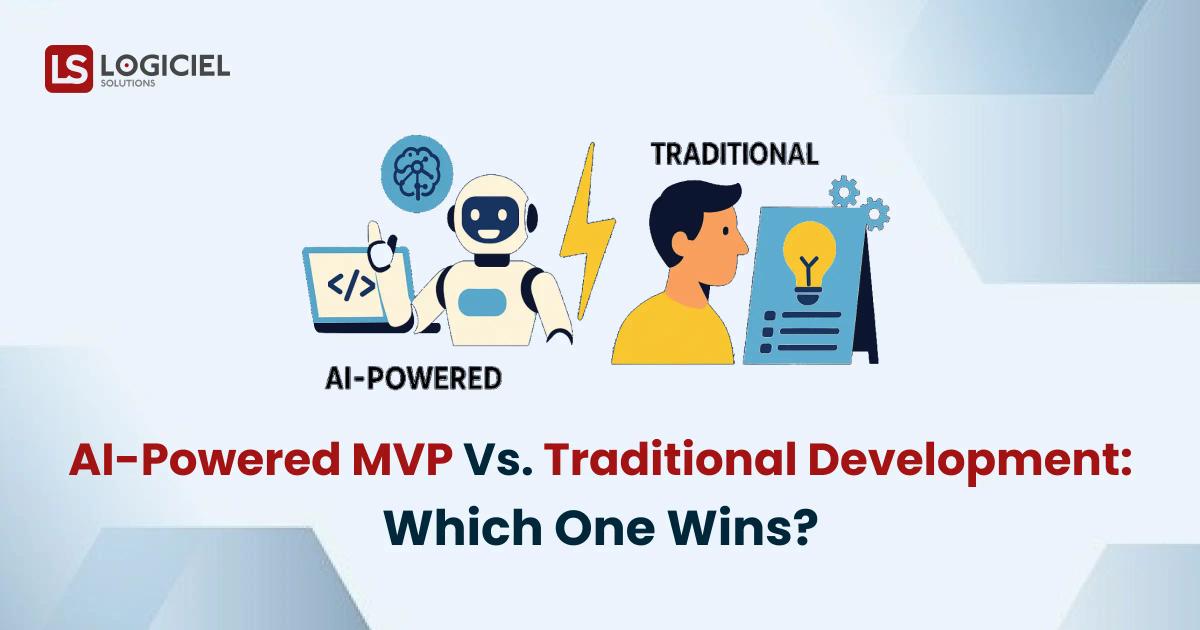 LS LOGICIEL SOLUTIONS

TRADITIONAL

</>

AI-POWERED

AI-Powered MVP Vs. Traditional Development: Which One Wins?